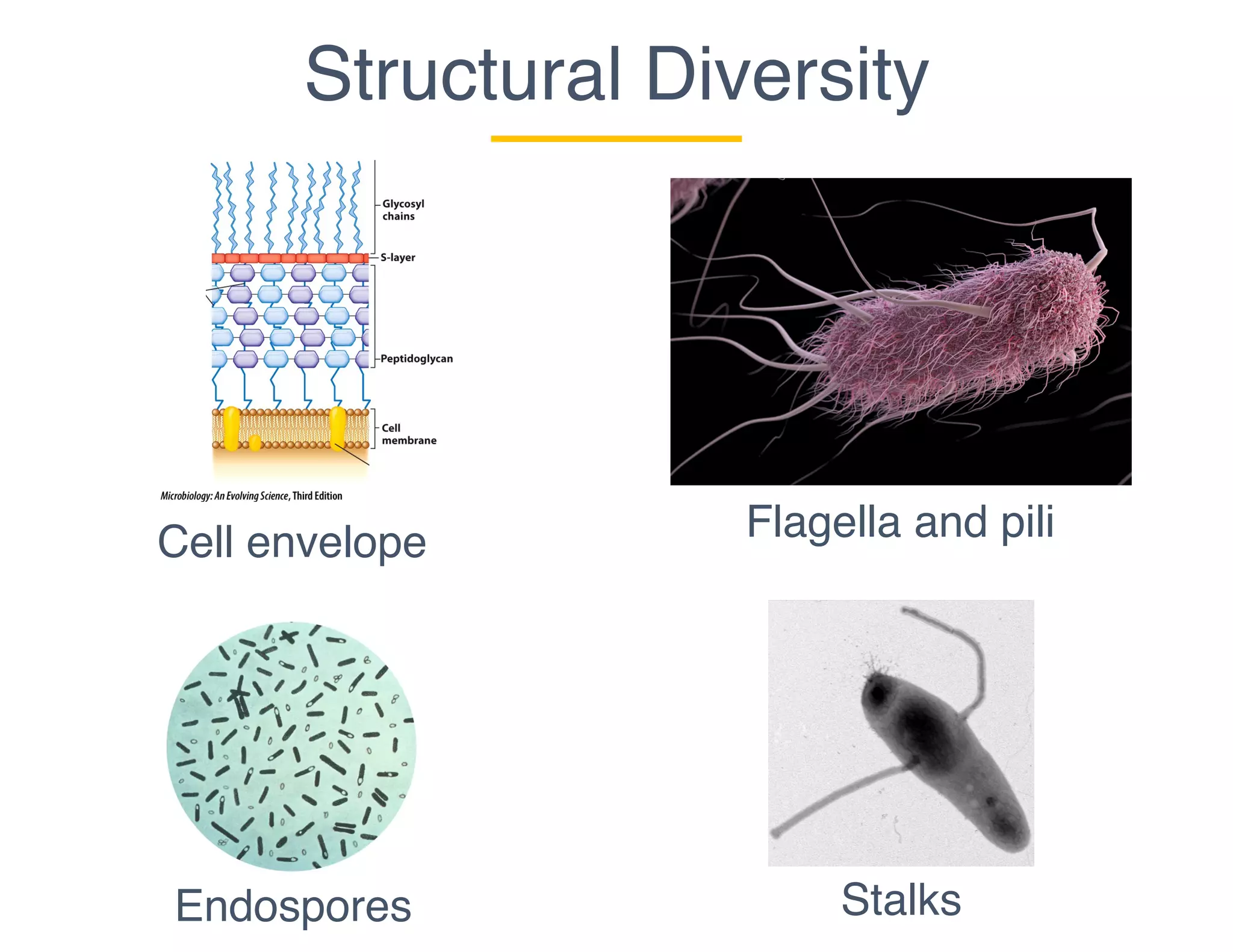 Structural Diversity

Glycosyl chains

S-layer

Peptidoglycan

Cell membrane

Microbiology: An Evolving Science, Third Edition

Cell envelope

Flagella and pili

Endospores

Stalks